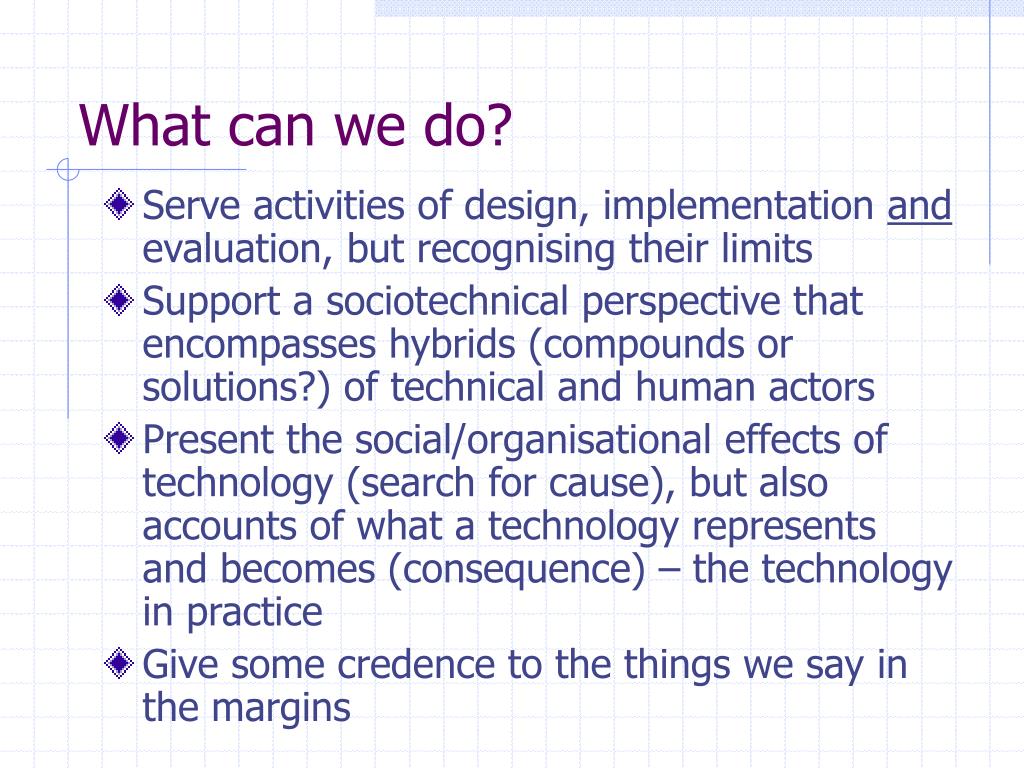 What can we do?

Serve activities of design, implementation and evaluation, but recognising their limits

Support a sociotechnical perspective that encompasses hybrids (compounds or solutions?) of technical and human actors

Present the social/organisational effects of technology (search for cause), but also accounts of what a technology represents and becomes (consequence) – the technology in practice

Give some credence to the things we say in the margins